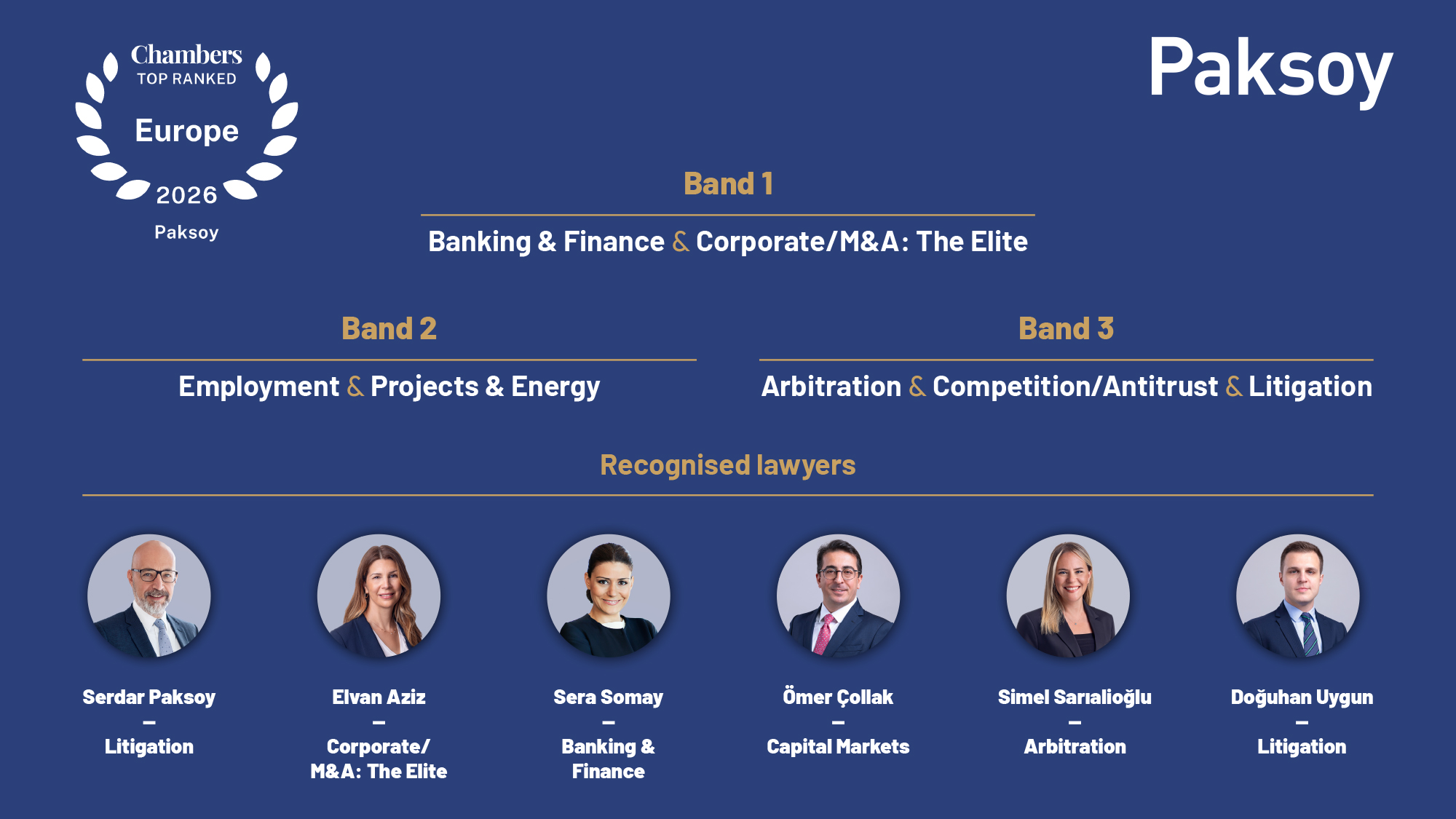 Chambers
TOP RANKED
Europe
2026
Paksoy

Paksoy

Band 1

Banking & Finance & Corporate/M&A: The Elite

Band 2

Employment & Projects & Energy

Band 3

Arbitration & Competition/Antitrust & Litigation

Recognised lawyers

Serdar Paksoy
–
Litigation

Elvan Aziz
–
Corporate/ M&A: The Elite

Sera Somay
–
Banking & Finance

Ömer Çollak
–
Capital Markets

Simel Sarıalioğlu
–
Arbitration

Doğuhan Uygun
–
Litigation